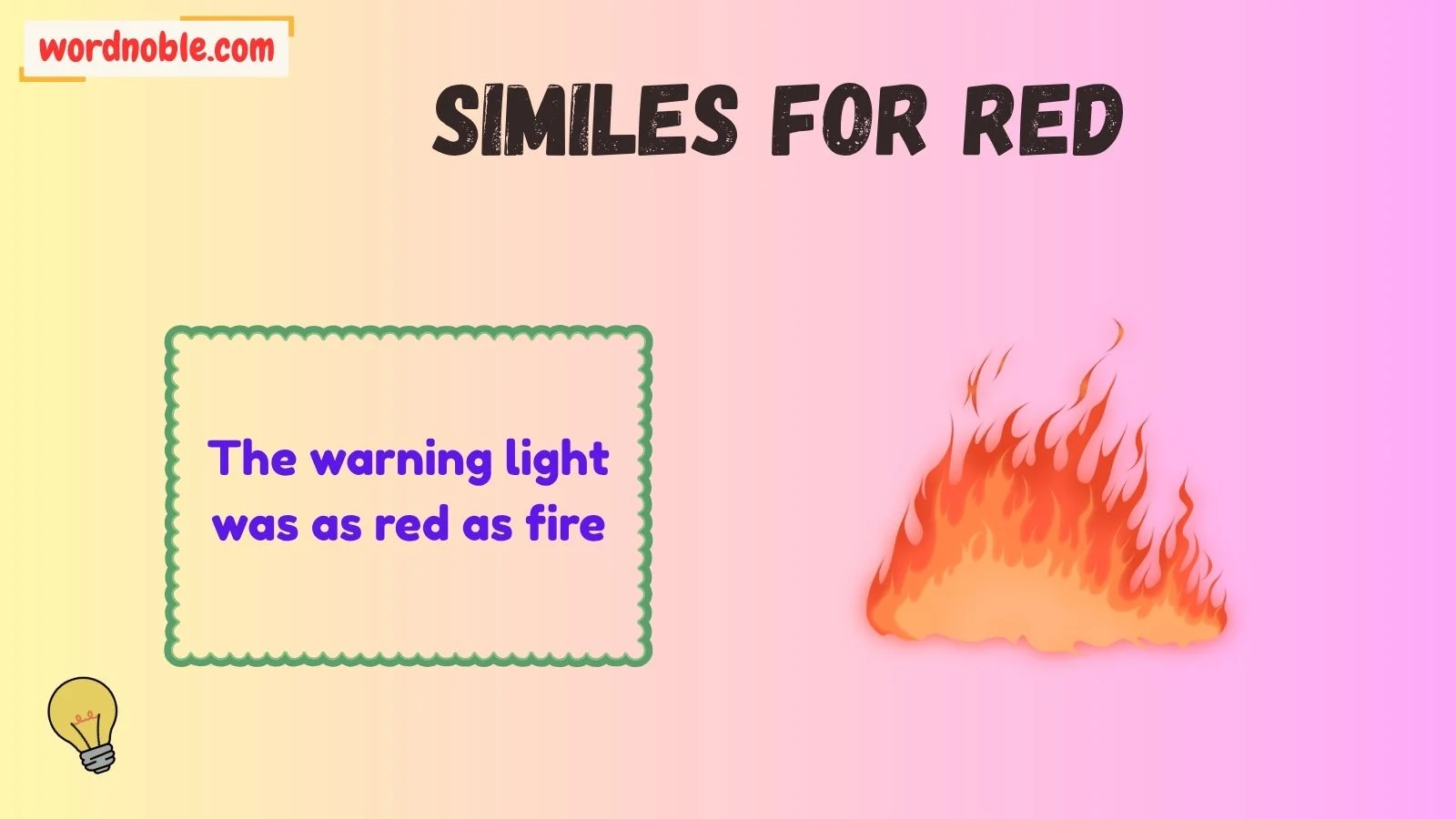 wordnoble.com

SIMILES FOR RED

The warning light was as red as fire